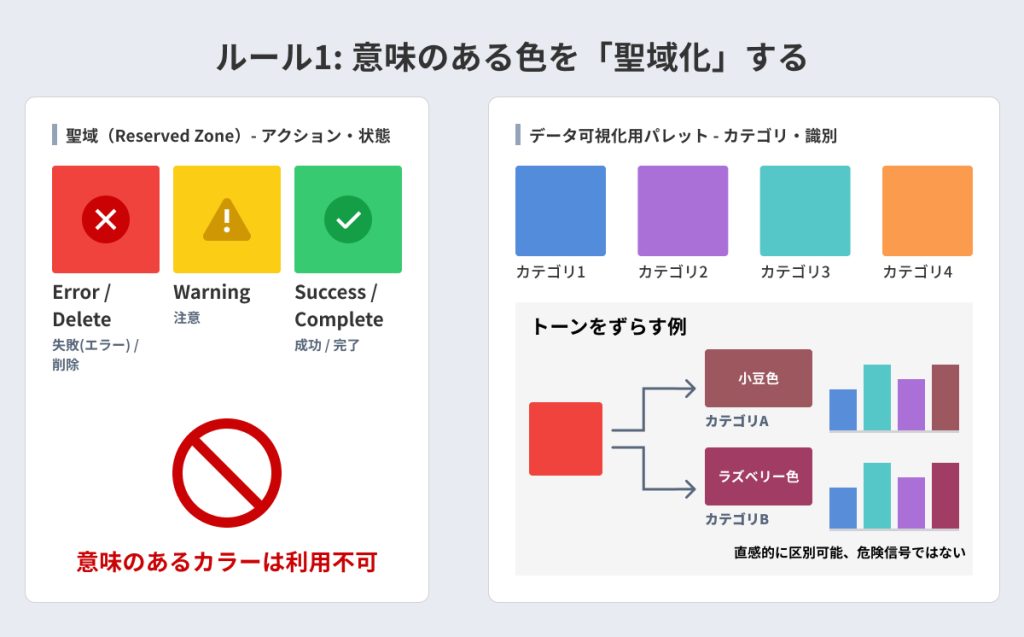 ルール1: 意味のある色を「聖域化」する

聖域（Reserved Zone）- アクション・状態

Error / Delete
失敗(エラー) / 削除

Warning
注意

Success / Complete
成功 / 完了

意味のあるカラーは利用不可

データ可視化用パレット - カテゴリ・識別

カテゴリ1
カテゴリ2
カテゴリ3
カテゴリ4

トーンをずらす例

小豆色
カテゴリA

ラズベリー色
カテゴリB

直感的に区別可能、危険信号ではない